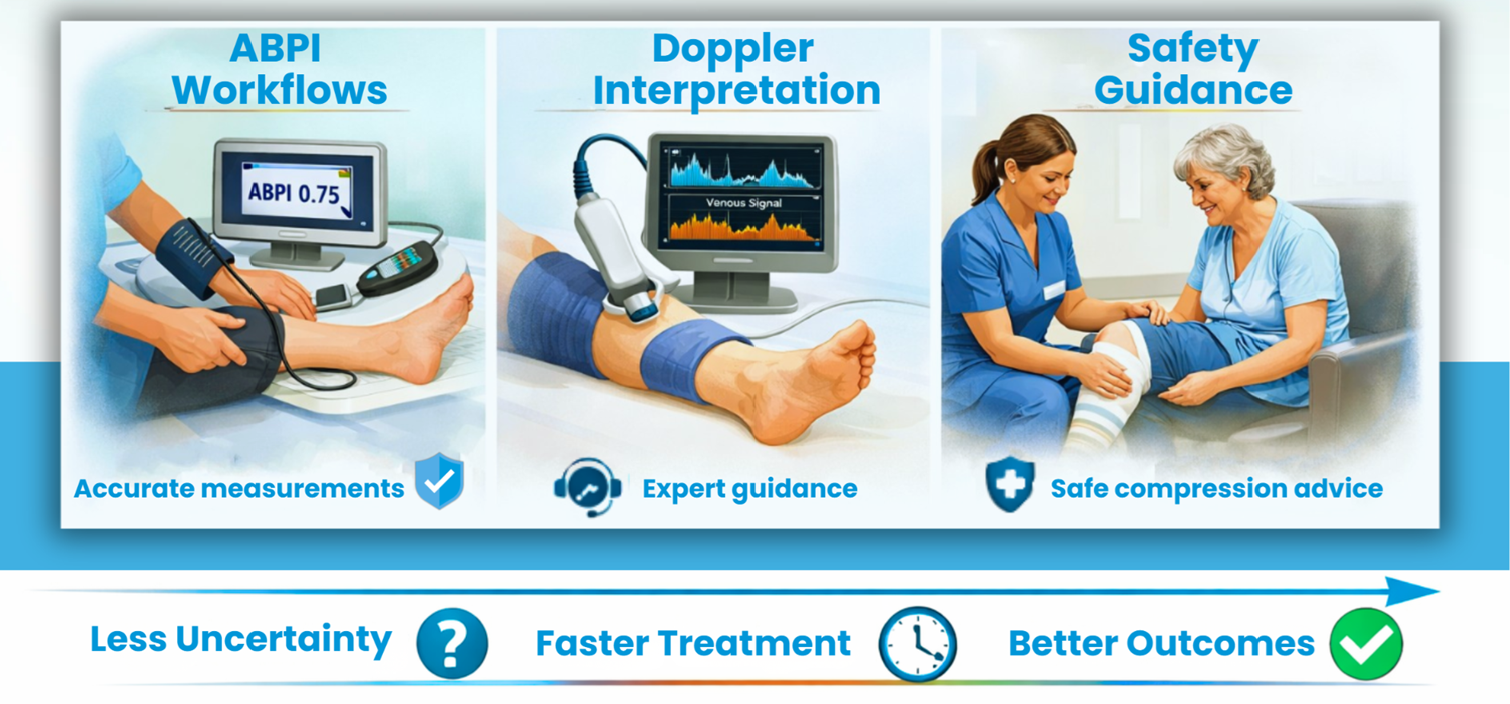 ABPI Workflows

ABPI 0.75

Accurate measurements

Doppler Interpretation

Venous Signal

Expert guidance

Safety Guidance

Safe compression advice

Less Uncertainty

Faster Treatment

Better Outcomes